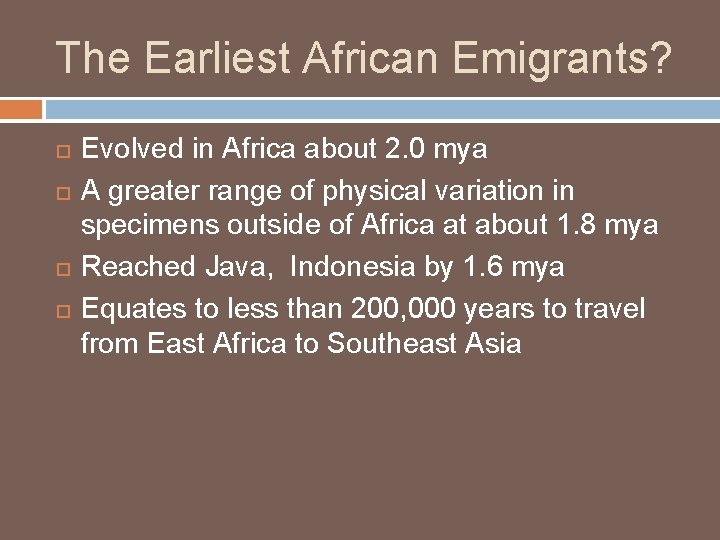 The Earliest African Emigrants?

Evolved in Africa about 2.0 mya
A greater range of physical variation in specimens outside of Africa at about 1.8 mya
Reached Java, Indonesia by 1.6 mya
Equates to less than 200,000 years to travel from East Africa to Southeast Asia